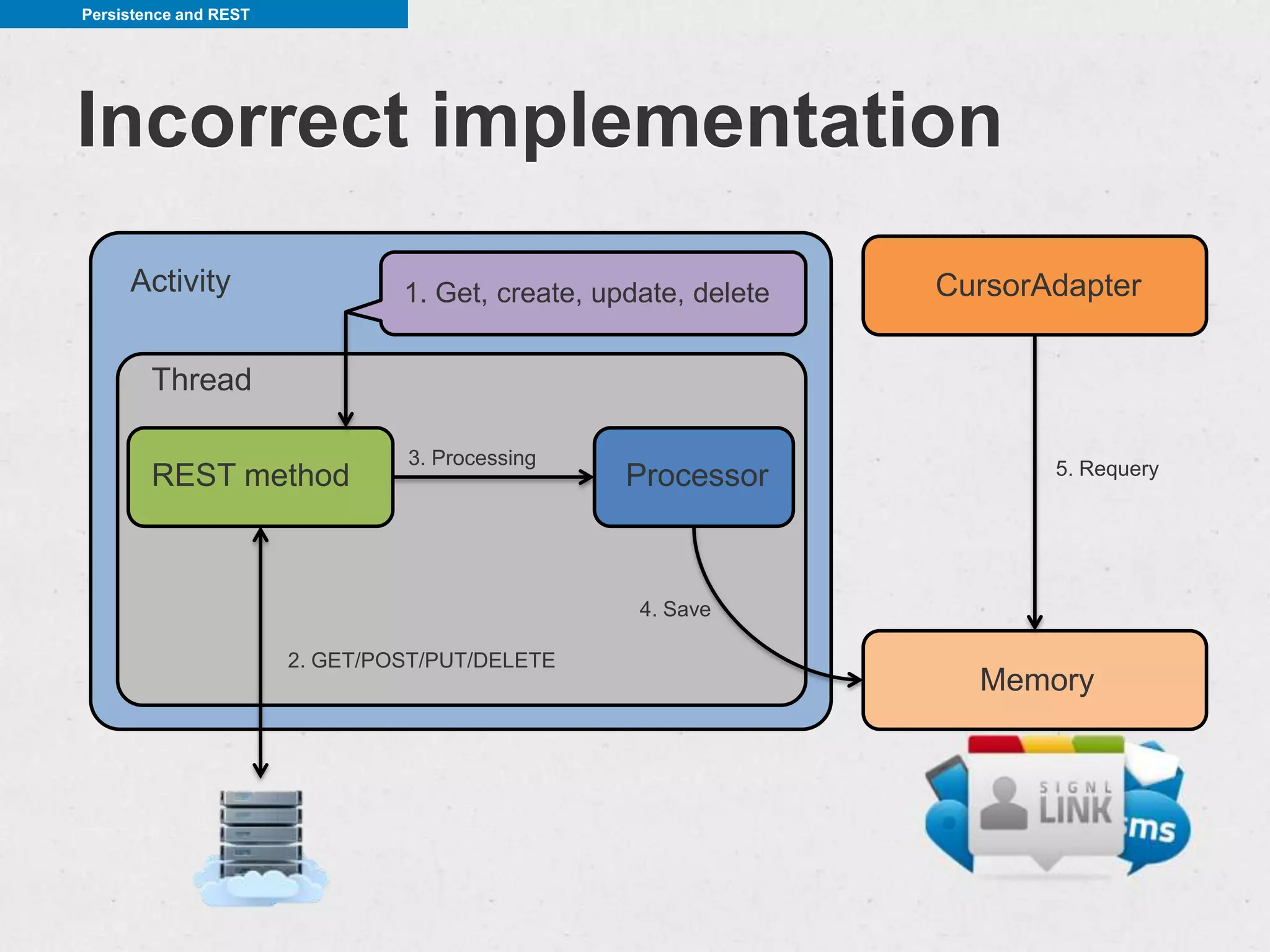 Persistence and REST

Incorrect implementation

Activity

1. Get, create, update, delete

CursorAdapter

Thread

REST method

3. Processing

Processor

5. Requery

4. Save

2. GET/POST/PUT/DELETE

Memory

SIGNL LINK

sms